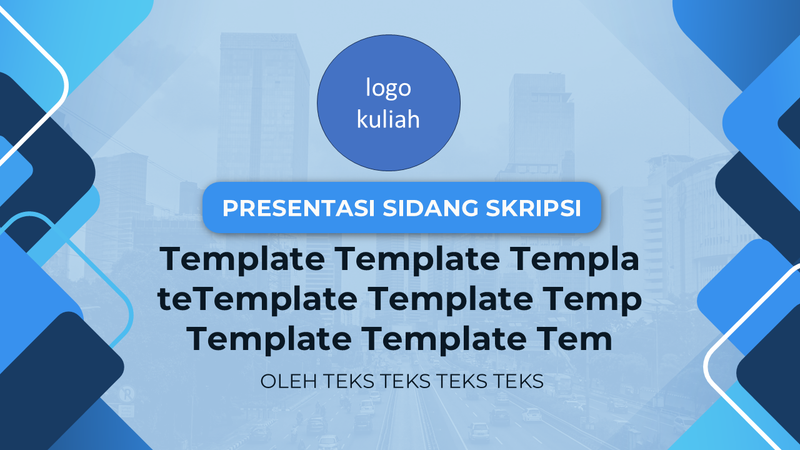 logo kuliah

PRESENTASI SIDANG SKRIPSI

Template Template Templa teTemplate Template Temp Template Template Tem

OLEH TEKS TEKS TEKS TEKS